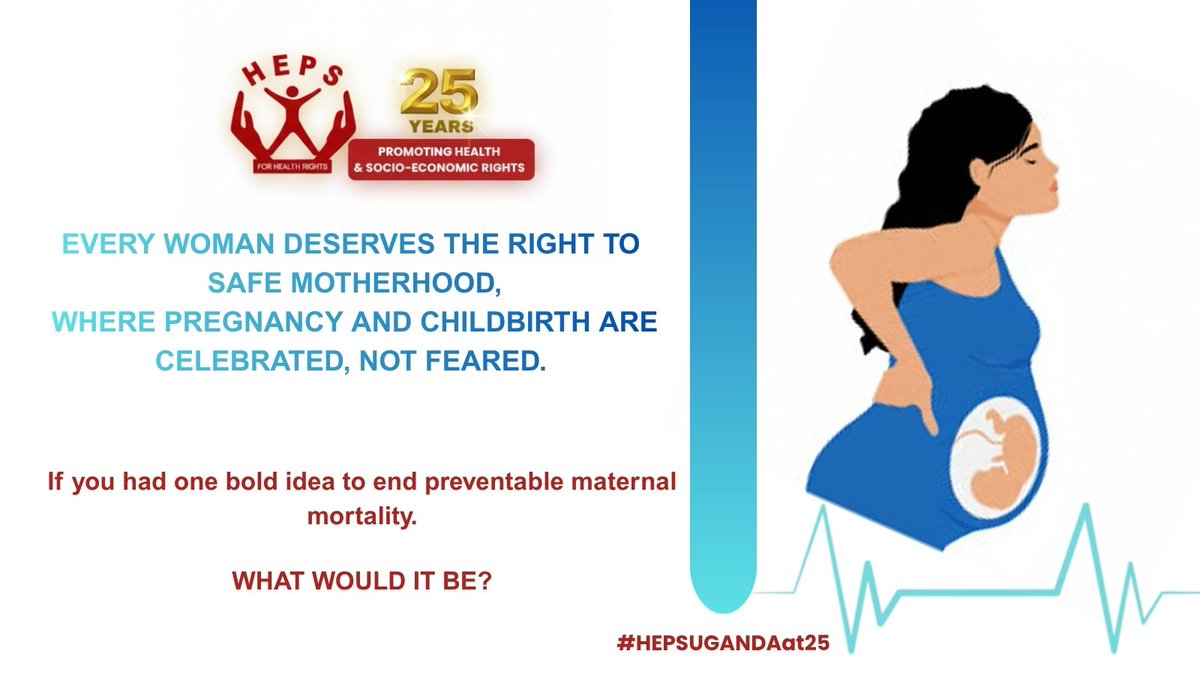 HEPS
FOR HEALTH RIGHTS

25 YEARS
PROMOTING HEALTH & SOCIO-ECONOMIC RIGHTS

EVERY WOMAN DESERVES THE RIGHT TO SAFE MOTHERHOOD,
WHERE PREGNANCY AND CHILDBIRTH ARE CELEBRATED, NOT FEARED.

If you had one bold idea to end preventable maternal mortality.

WHAT WOULD IT BE?

#HEPSUGANDAat25